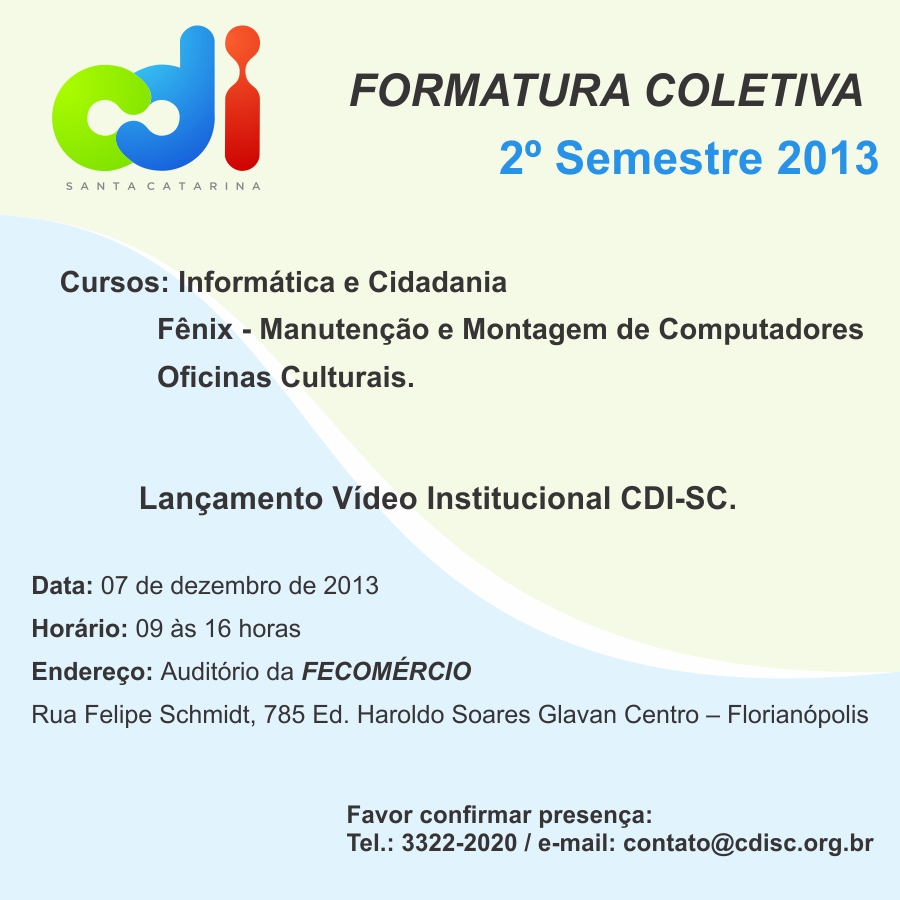 cdi
SANTA CATARINA

FORMATURA COLETIVA
2º Semestre 2013

Cursos: Informática e Cidadania
Fênix - Manutenção e Montagem de Computadores
Oficinas Culturais.

Lançamento Vídeo Institucional CDI-SC.

Data: 07 de dezembro de 2013
Horário: 09 às 16 horas
Endereço: Auditório da FECOMÉRCIO
Rua Felipe Schmidt, 785 Ed. Haroldo Soares Glavan Centro – Florianópolis

Favor confirmar presença:
Tel.: 3322-2020 / e-mail: contato@cdisc.org.br